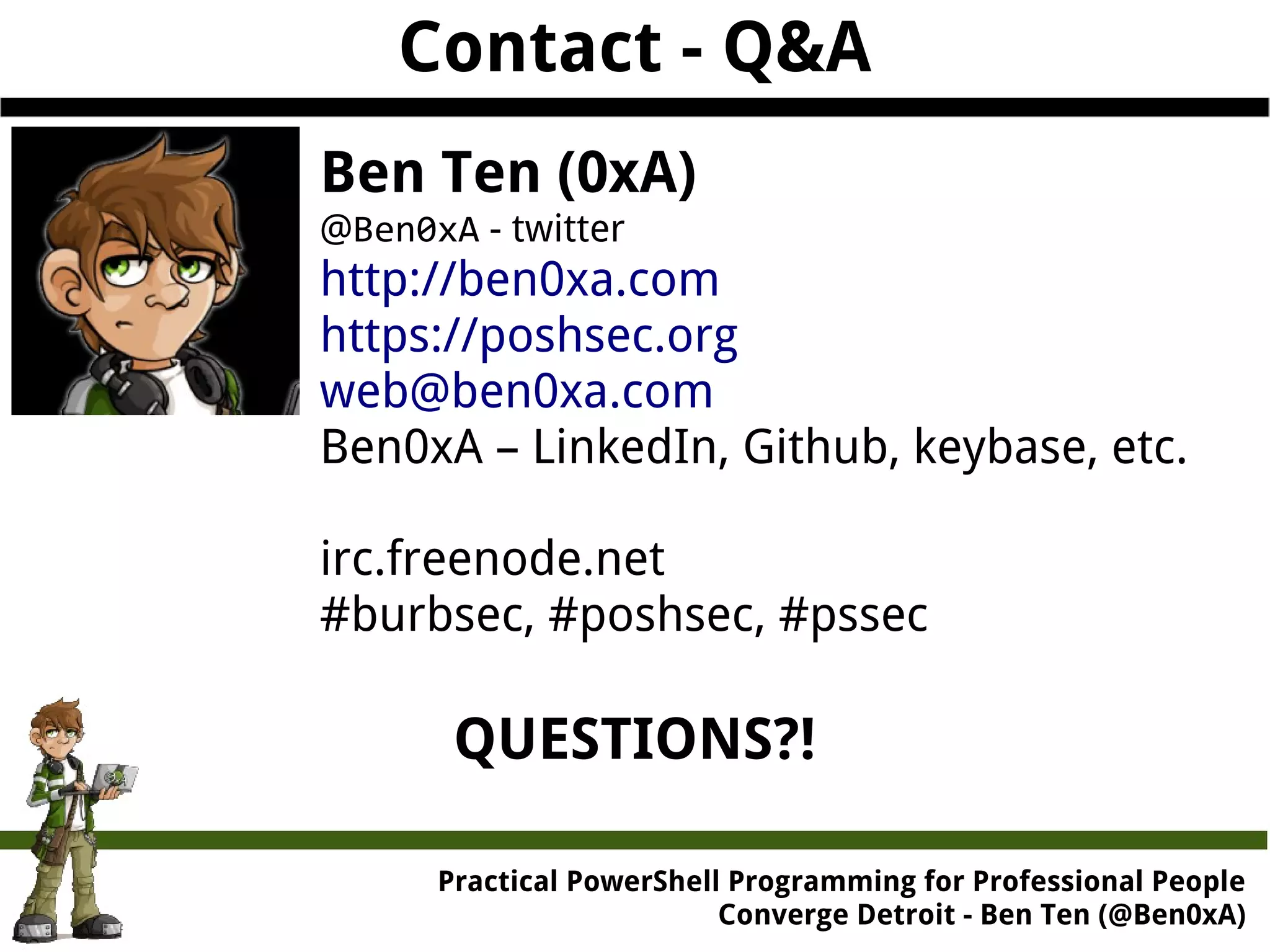 Contact - Q&A

Ben Ten (0xA)
@Ben0xA - twitter
http://ben0xa.com
https://poshsec.org
web@ben0xa.com
Ben0xA – LinkedIn, Github, keybase, etc.

irc.freenode.net
#burbsec, #poshsec, #pssec

QUESTIONS?!

Practical PowerShell Programming for Professional People
Converge Detroit - Ben Ten (@Ben0xA)